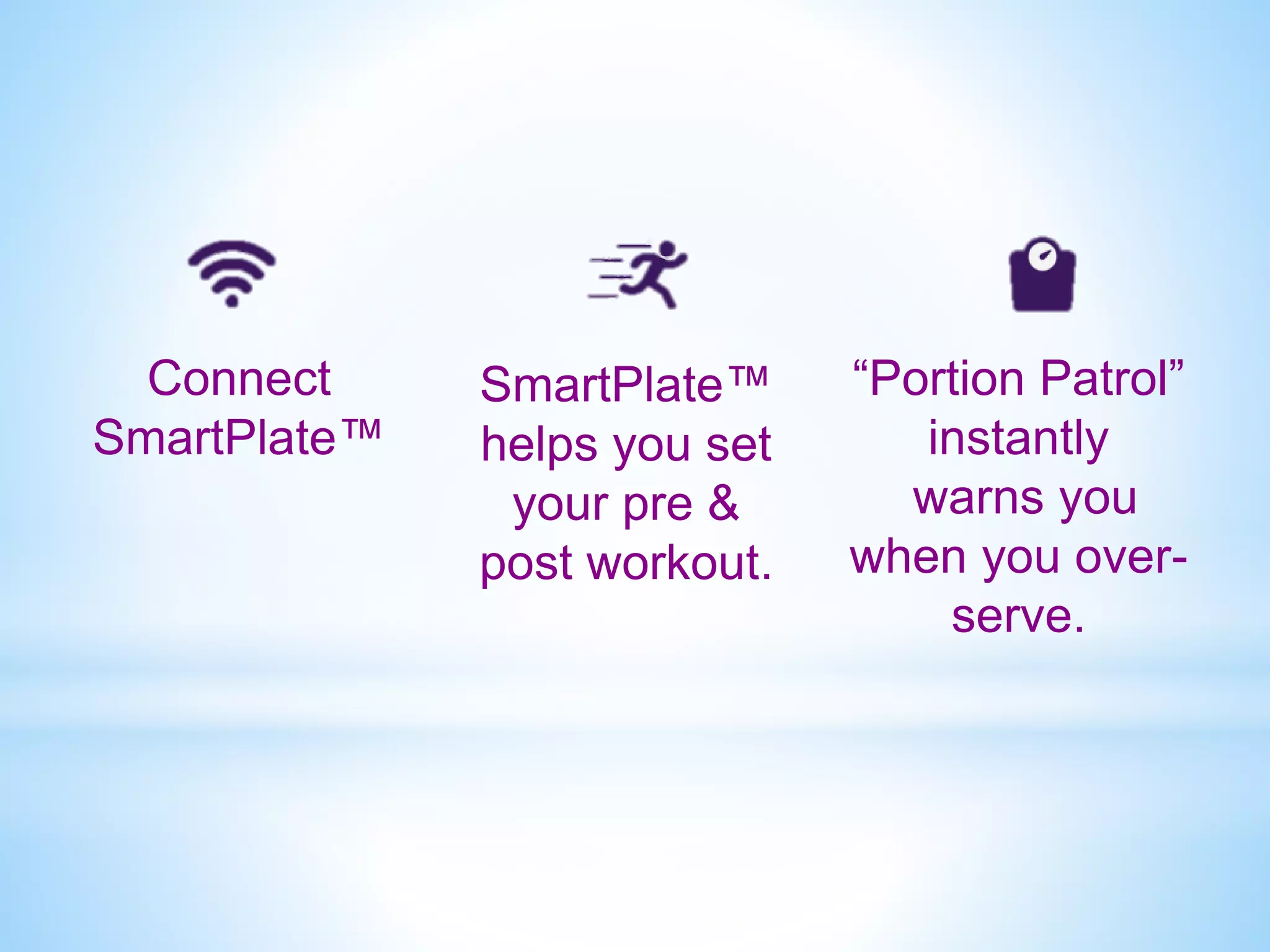 Connect SmartPlate™

SmartPlate™ helps you set your pre & post workout.

“Portion Patrol” instantly warns you when you over-serve.